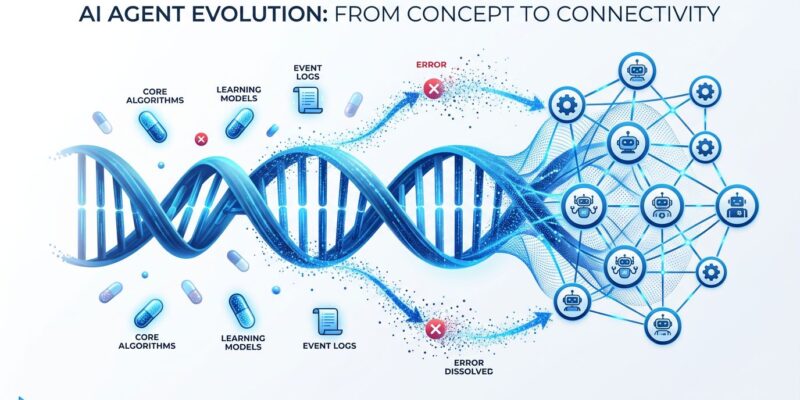 AI AGENT EVOLUTION: FROM CONCEPT TO CONNECTIVITY

CORE ALGORITHMS

LEARNING MODELS

EVENT LOGS

ERROR

CORE ALGORITHMS

LEARNING MODELS

EVENT LOGS

ERROR DISSOLVED